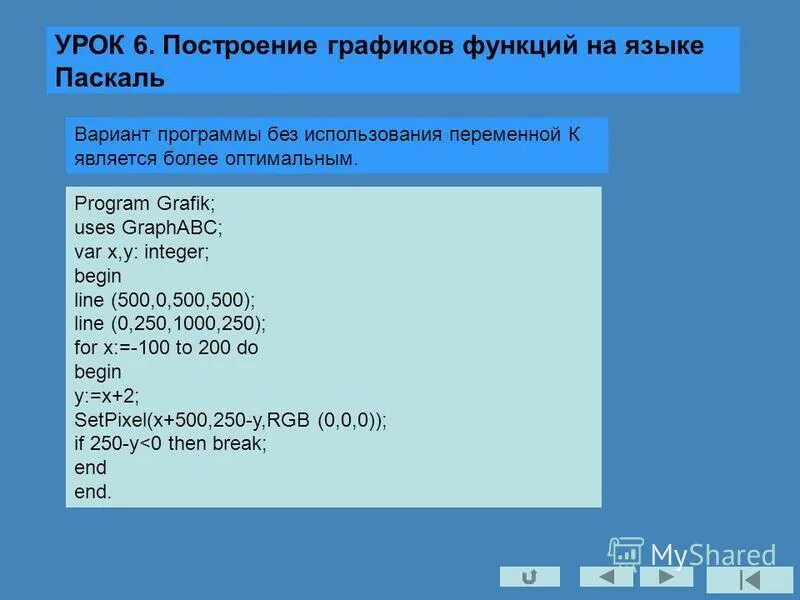 УРОК 6. Построение графиков функций на языке Паскаль

Вариант программы без использования переменной К является более оптимальным.

Program Grafik;
uses GraphABC;
var x,y: integer;
begin
line (500,0,500,500);
line (0,250,1000,250);
for x:=-100 to 200 do
begin
y:=x+2;
SetPixel(x+500,250-y,RGB (0,0,0));
if 250-y<0 then break;
end
end.

MyShared